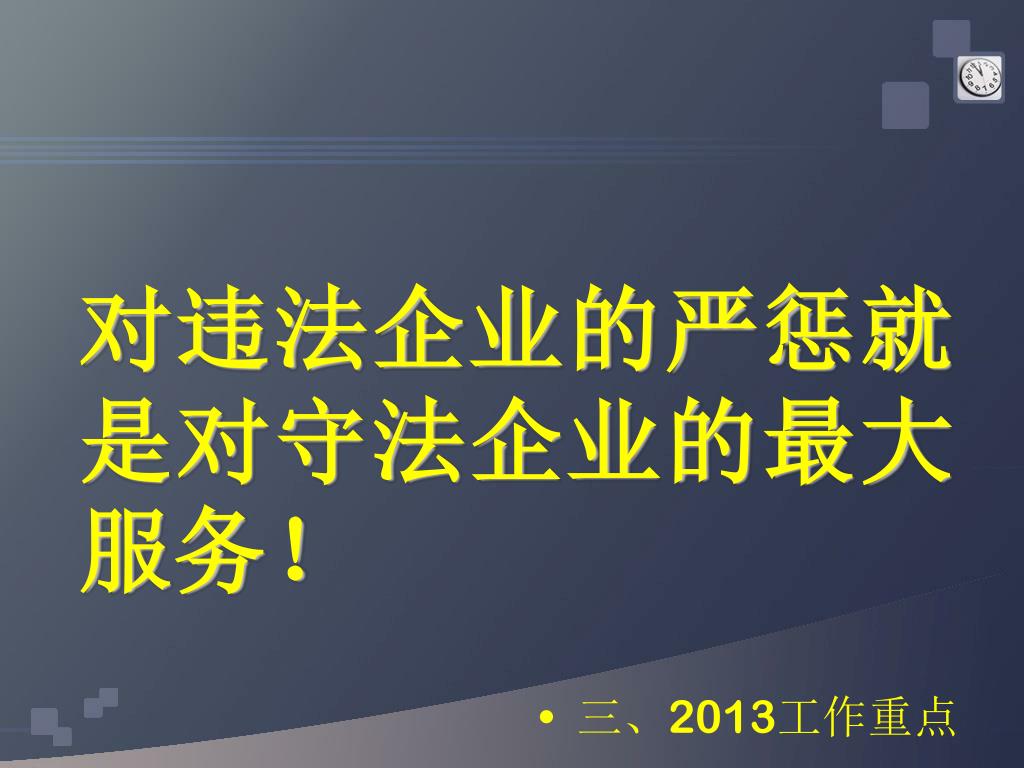 对违法企业的严惩就是对守法企业的最大服务！

• 三、2013工作重点